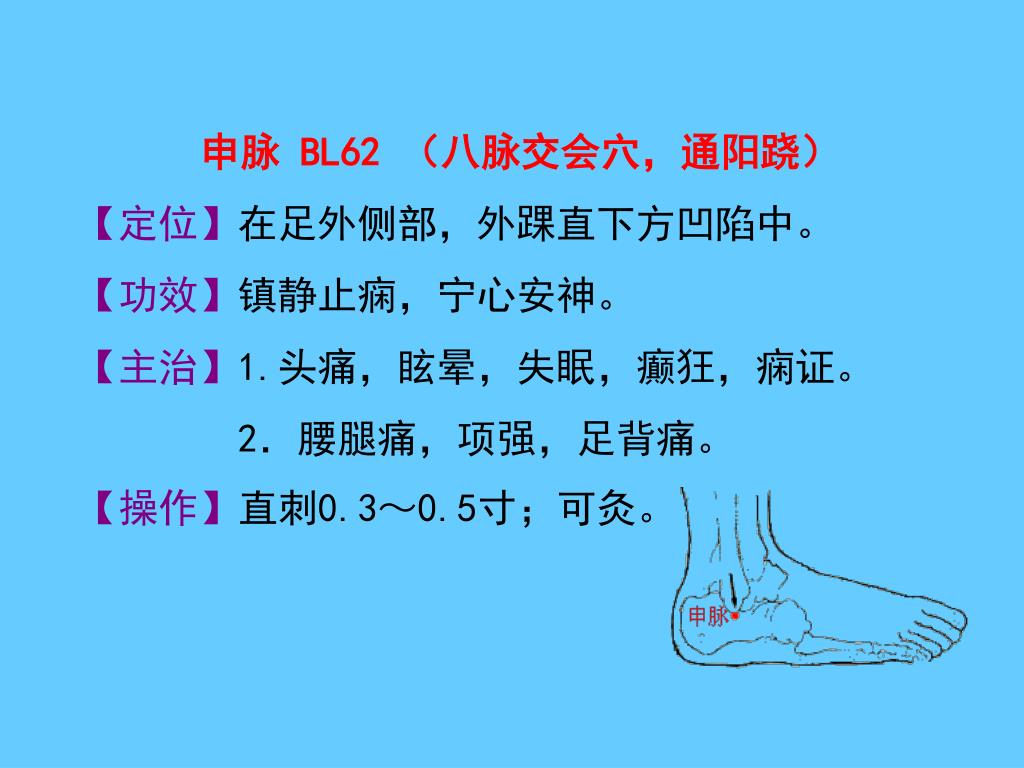 申脉 BL62 （八脉交会穴，通阳跷）

【定位】在足外侧部，外踝直下方凹陷中。

【功效】镇静止痫，宁心安神。

【主治】1.头痛，眩晕，失眠，癫狂，痫证。

2．腰腿痛，项强，足背痛。

【操作】直刺0.3～0.5寸；可灸。

申脉